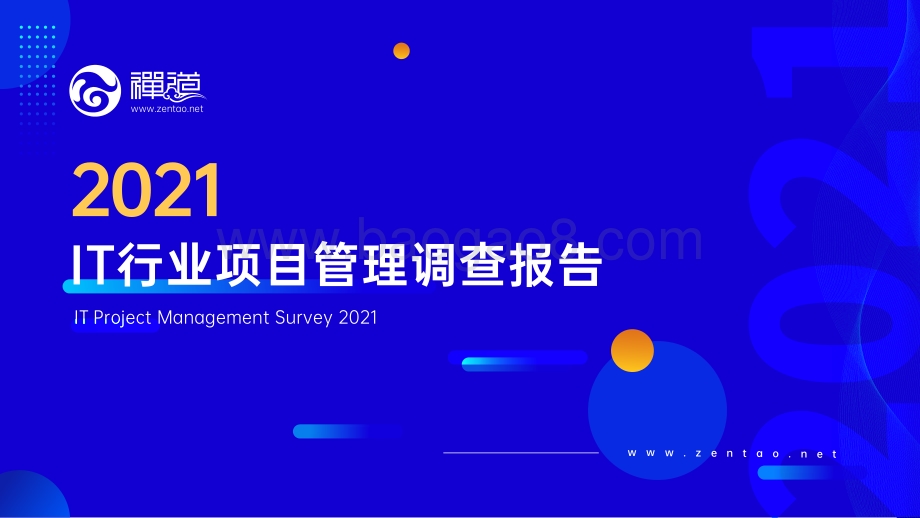 禪道
www.zentao.net

2021

www.baogao8.com

IT行业项目管理调查报告

IT Project Management Survey 2021

www.zentao.net

2021